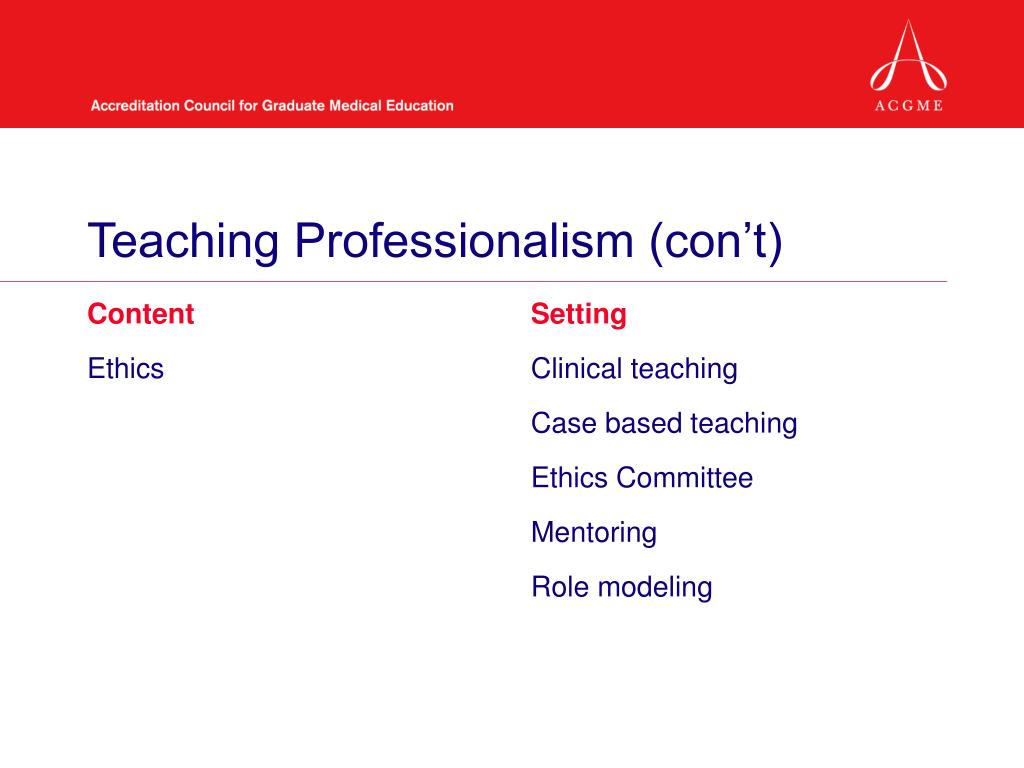 Accreditation Council for Graduate Medical Education

ACGME

Teaching Professionalism (con’t)

Content

Ethics

Setting

Clinical teaching

Case based teaching

Ethics Committee

Mentoring

Role modeling